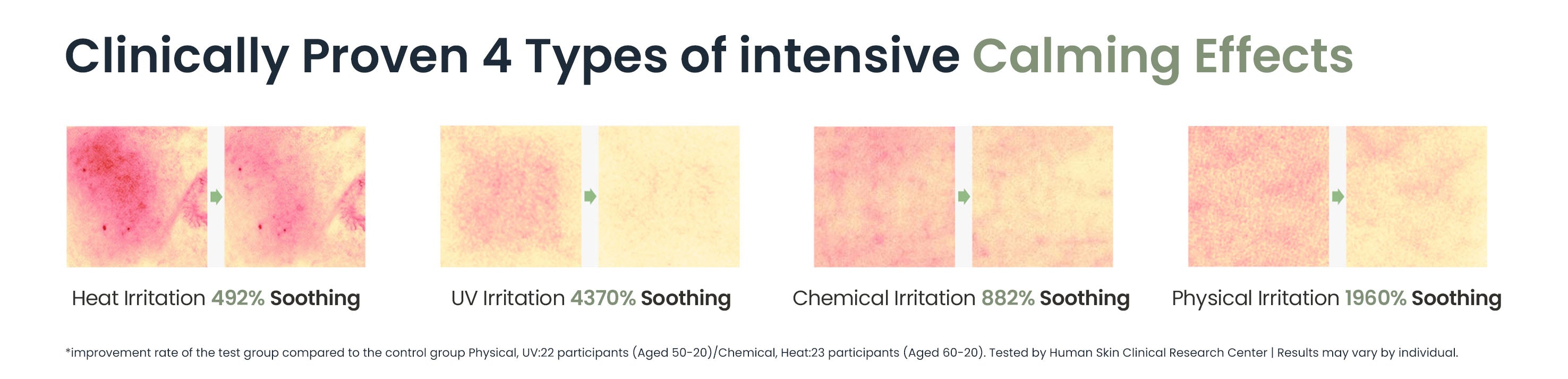 Clinically Proven 4 Types of intensive Calming Effects

Heat Irritation 492% Soothing

UV Irritation 4370% Soothing

Chemical Irritation 882% Soothing

Physical Irritation 1960% Soothing

*improvement rate of the test group compared to the control group Physical, UV:22 participants (Aged 50-20)/Chemical, Heat:23 participants (Aged 60-20). Tested by Human Skin Clinical Research Center | Results may vary by individual.